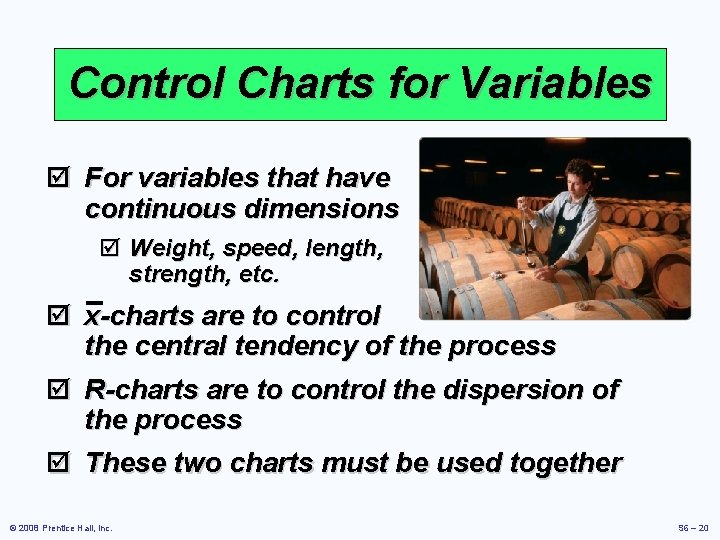 Control Charts for Variables

☑ For variables that have continuous dimensions

☑ Weight, speed, length, strength, etc.

☑ $\bar{x}$-charts are to control the central tendency of the process

☑ R-charts are to control the dispersion of the process

☑ These two charts must be used together

© 2008 Prentice Hall, Inc.

S6 – 20